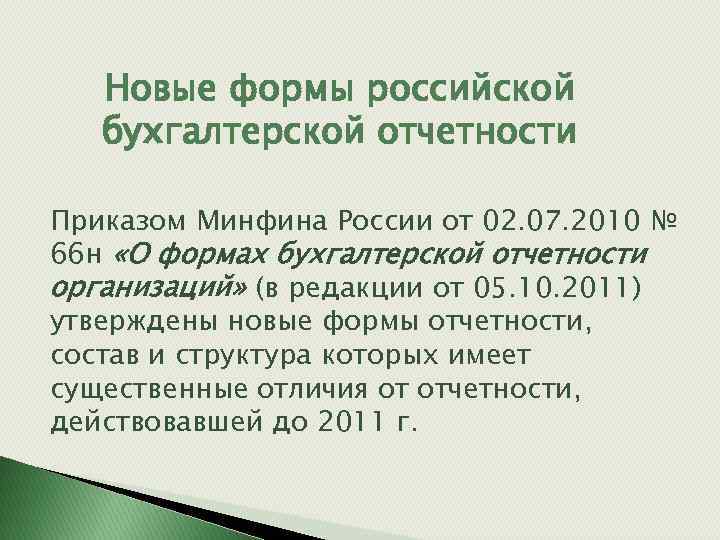 Новые формы российской бухгалтерской отчетности

Приказом Минфина России от 02.07.2010 № 66н «О формах бухгалтерской отчетности организаций» (в редакции от 05.10.2011) утверждены новые формы отчетности, состав и структура которых имеет существенные отличия от отчетности, действовавшей до 2011 г.